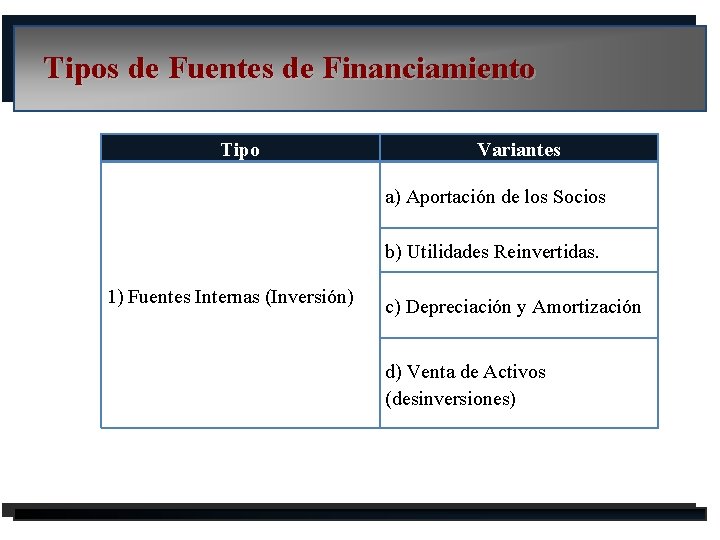 Tipos de Fuentes de Financiamiento

| Tipo | Variantes |
|---|---|
| 1) Fuentes Internas (Inversión) | a) Aportación de los Socios |
| | b) Utilidades Reinvertidas. |
| | c) Depreciación y Amortización |
| | d) Venta de Activos (desinversiones) |